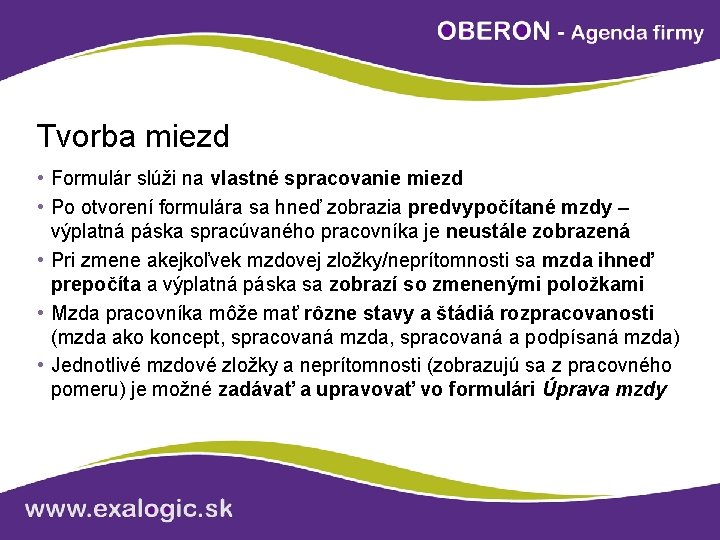 OBERON - Agenda firmy

Tvorba miezd

• Formulár slúži na vlastné spracovanie miezd

• Po otvorení formulára sa hneď zobrazia predvypočítané mzdy – výplatná páska spracúvaného pracovníka je neustále zobrazená

• Pri zmene akejkoľvek mzdovej zložky/neprítomnosti sa mzda ihneď prepočíta a výplatná páska sa zobrazí so zmenenými položkami

• Mzda pracovníka môže mať rôzne stavy a štádiá rozpracovanosti (mzda ako koncept, spracovaná mzda, spracovaná a podpísaná mzda)

• Jednotlivé mzdové zložky a neprítomnosti (zobrazujú sa z pracovného pomeru) je možné zadávať a upravovať vo formulári Úprava mzdy

www.exalogic.sk